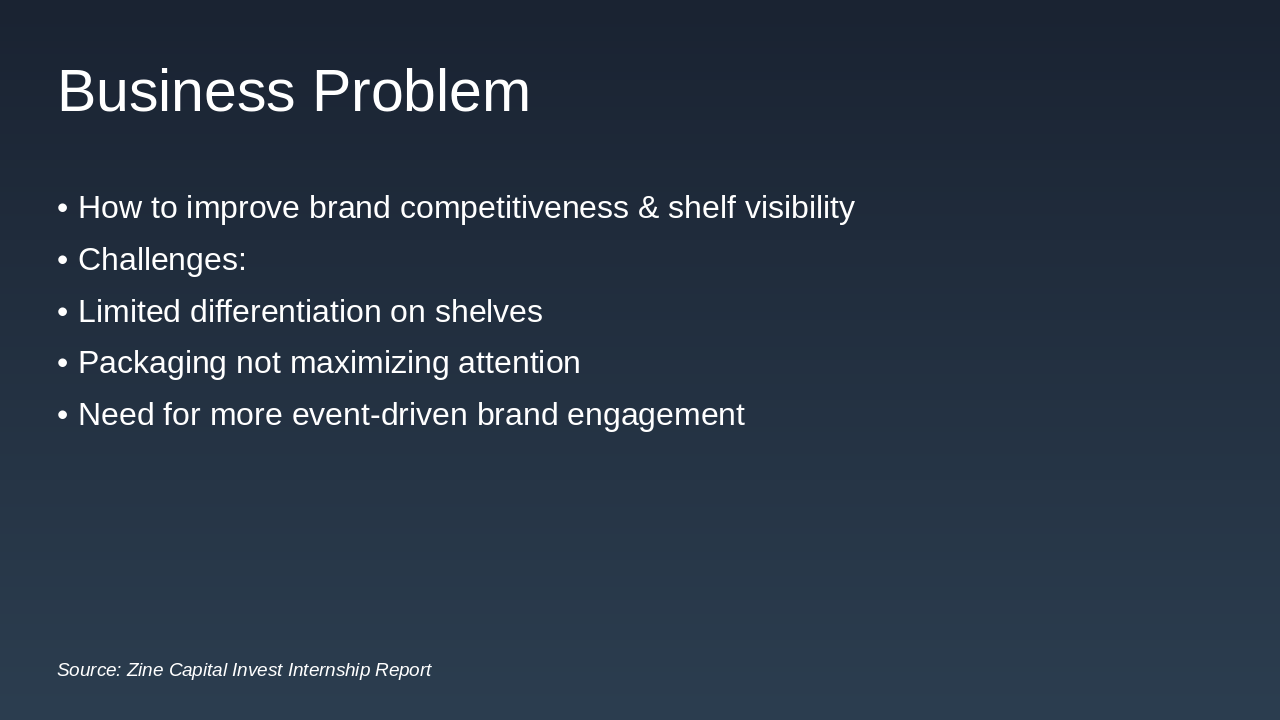 Business Problem

• How to improve brand competitiveness & shelf visibility
• Challenges:
• Limited differentiation on shelves
• Packaging not maximizing attention
• Need for more event-driven brand engagement

Source: Zine Capital Invest Internship Report